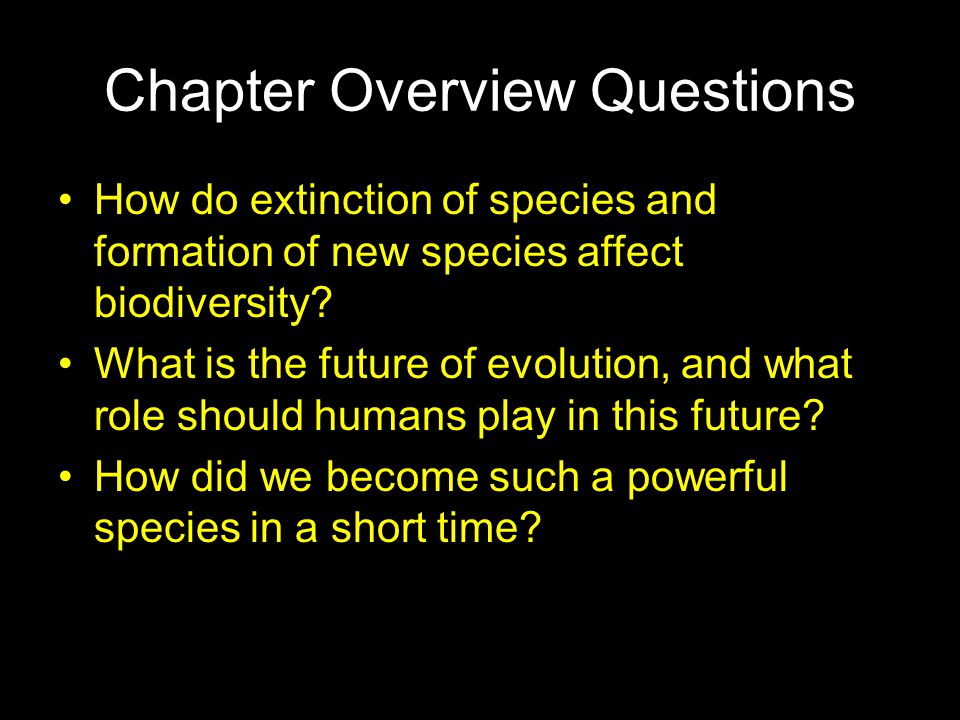 Chapter Overview Questions

• How do extinction of species and formation of new species affect biodiversity?
• What is the future of evolution, and what role should humans play in this future?
• How did we become such a powerful species in a short time?